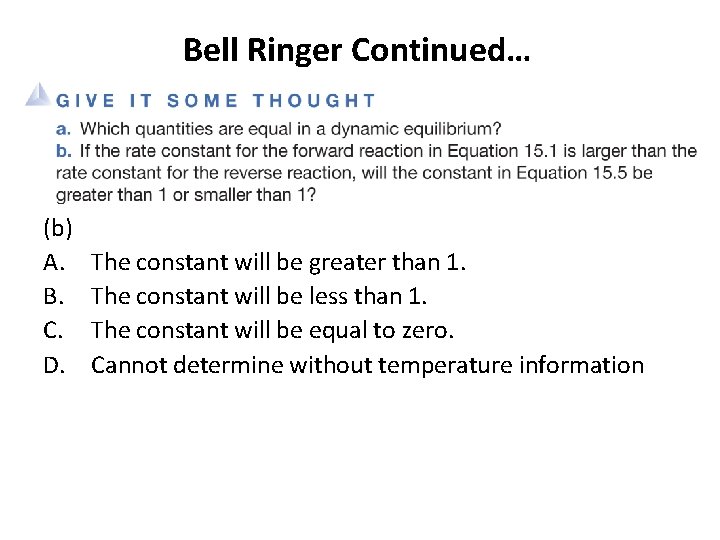 Bell Ringer Continued…

GIVE IT SOME THOUGHT

a. Which quantities are equal in a dynamic equilibrium?
b. If the rate constant for the forward reaction in Equation 15.1 is larger than the rate constant for the reverse reaction, will the constant in Equation 15.5 be greater than 1 or smaller than 1?

(b)
A. The constant will be greater than 1.
B. The constant will be less than 1.
C. The constant will be equal to zero.
D. Cannot determine without temperature information